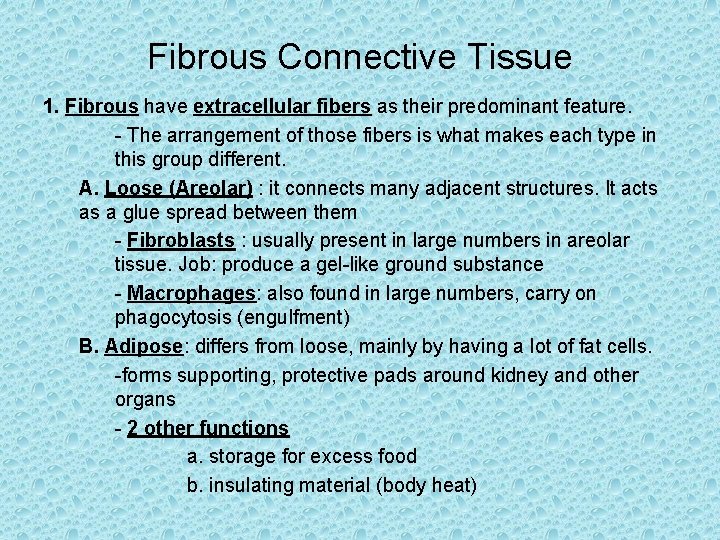 Fibrous Connective Tissue

1. Fibrous have extracellular fibers as their predominant feature.

- The arrangement of those fibers is what makes each type in this group different.

A. Loose (Areolar) : it connects many adjacent structures. It acts as a glue spread between them

- Fibroblasts : usually present in large numbers in areolar tissue. Job: produce a gel-like ground substance

- Macrophages: also found in large numbers, carry on phagocytosis (engulfment)

B. Adipose: differs from loose, mainly by having a lot of fat cells.

-forms supporting, protective pads around kidney and other organs

- 2 other functions

a. storage for excess food

b. insulating material (body heat)